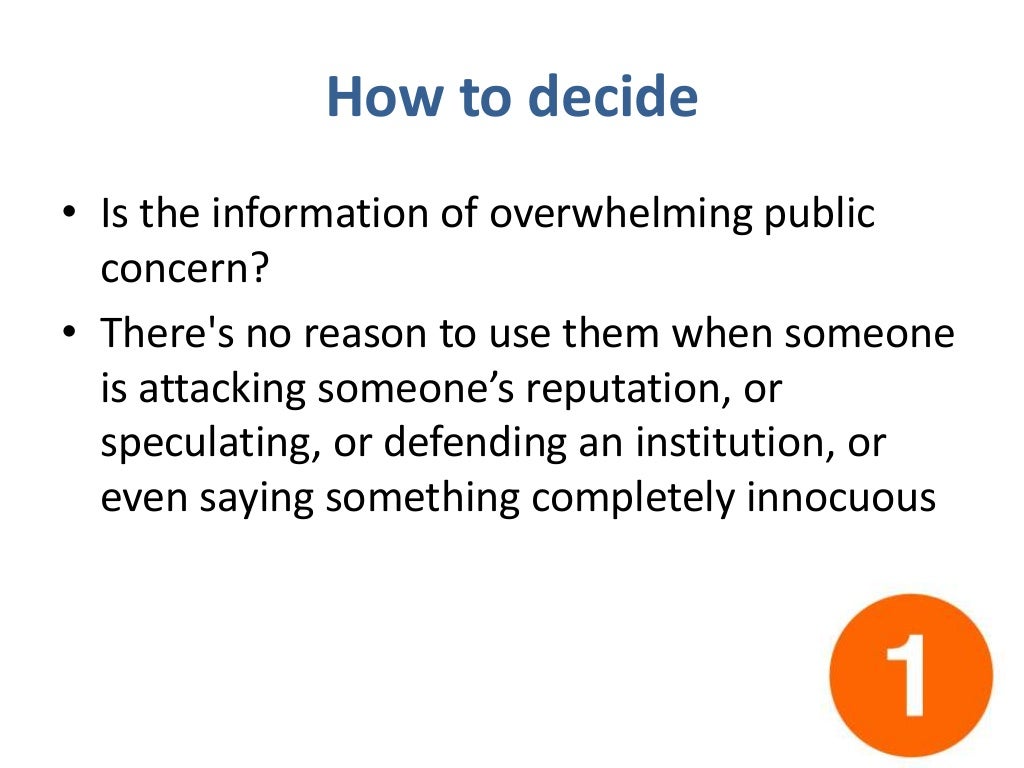 How to decide

• Is the information of overwhelming public concern?
• There's no reason to use them when someone is attacking someone’s reputation, or speculating, or defending an institution, or even saying something completely innocuous

1